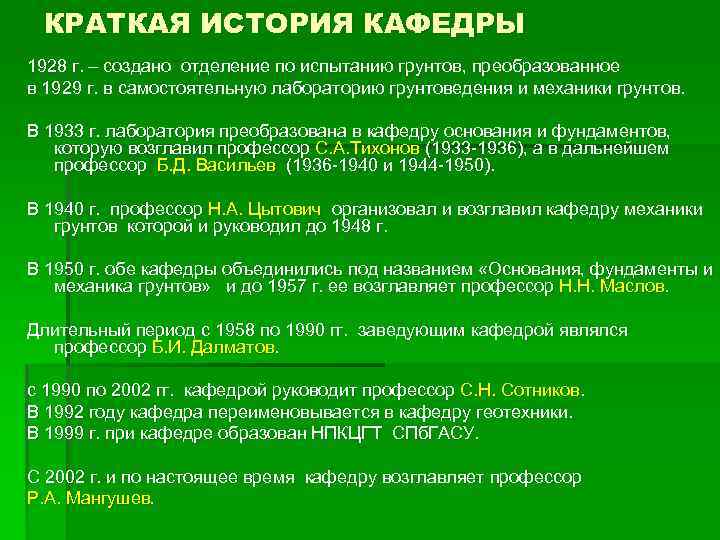 КРАТКАЯ ИСТОРИЯ КАФЕДРЫ

1928 г. – создано отделение по испытанию грунтов, преобразованное в 1929 г. в самостоятельную лабораторию грунтоведения и механики грунтов.

В 1933 г. лаборатория преобразована в кафедру основания и фундаментов, которую возглавил профессор С.А.Тихонов (1933-1936), а в дальнейшем профессор Б.Д. Васильев (1936-1940 и 1944-1950).

В 1940 г. профессор Н.А. Цытович организовал и возглавил кафедру механики грунтов которой и руководил до 1948 г.

В 1950 г. обе кафедры объединились под названием «Основания, фундаменты и механика грунтов» и до 1957 г. ее возглавляет профессор Н.Н. Маслов.

Длительный период с 1958 по 1990 гг. заведующим кафедрой являлся профессор Б.И. Далматов.

с 1990 по 2002 гг. кафедрой руководит профессор С.Н. Сотников.
В 1992 году кафедра переименовывается в кафедру геотехники.
В 1999 г. при кафедре образован НПКЦГТ СПбГАСУ.

С 2002 г. и по настоящее время кафедру возглавляет профессор Р.А. Мангушев.